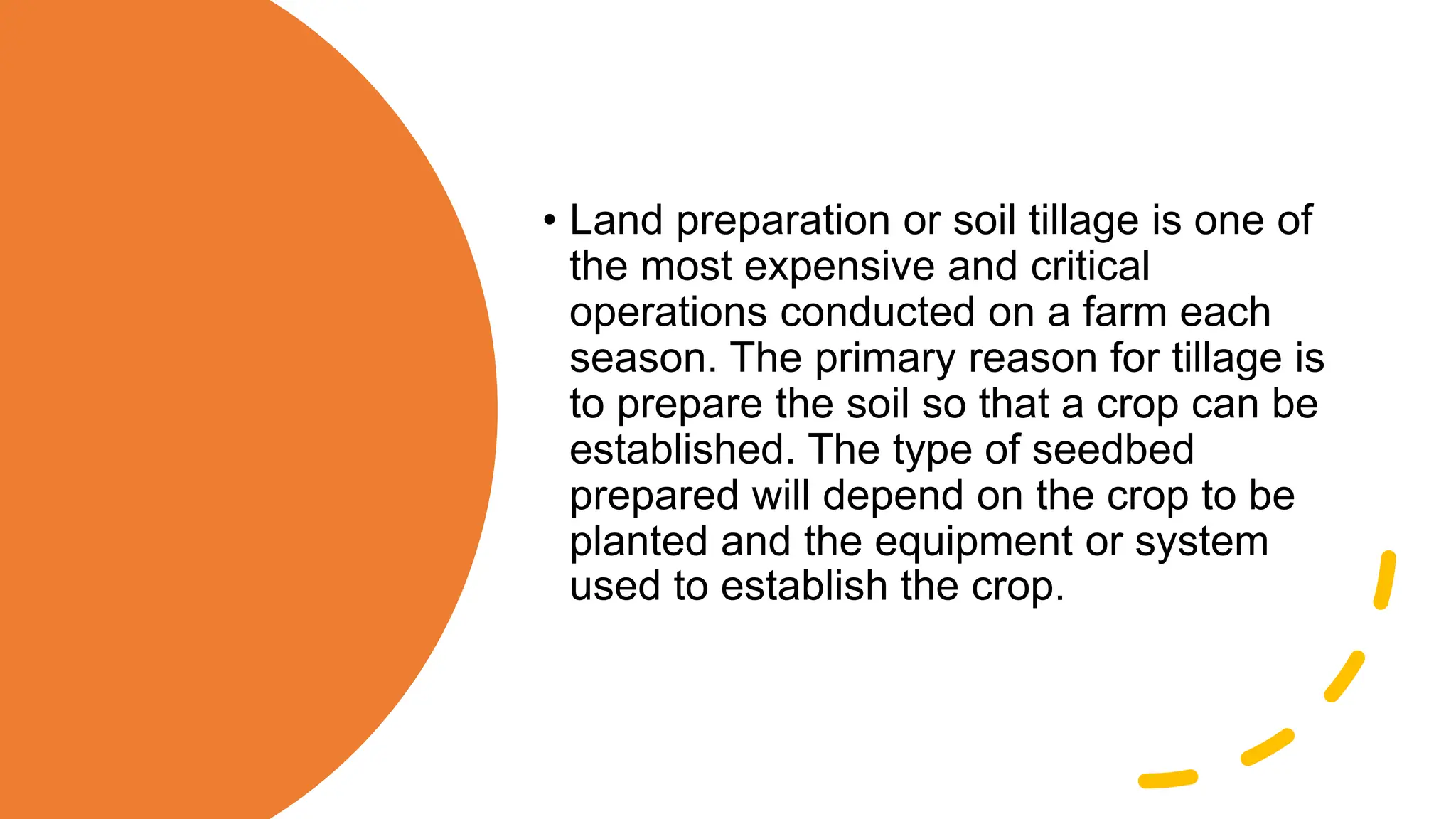 • Land preparation or soil tillage is one of the most expensive and critical operations conducted on a farm each season. The primary reason for tillage is to prepare the soil so that a crop can be established. The type of seedbed prepared will depend on the crop to be planted and the equipment or system used to establish the crop.